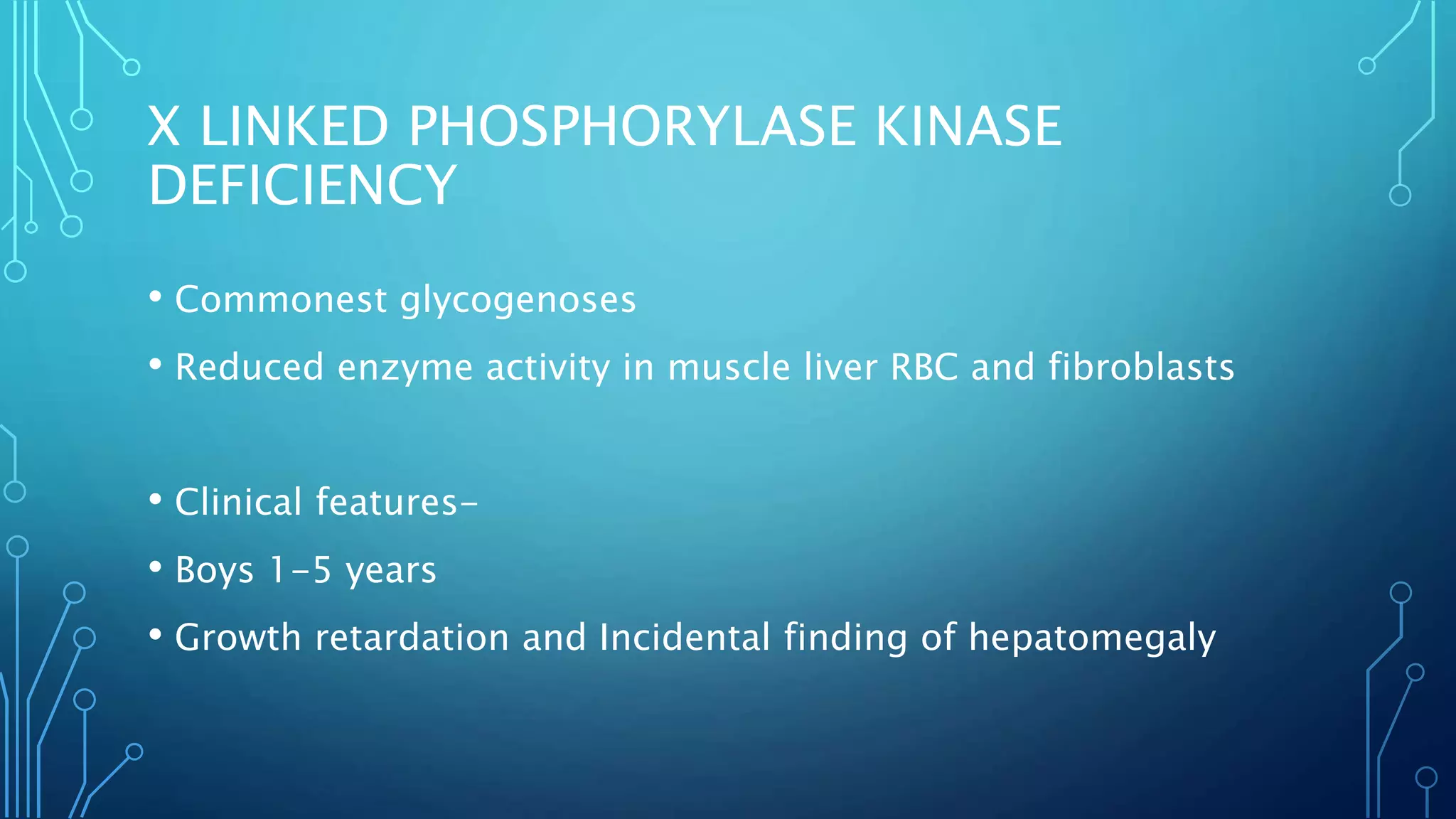 X LINKED PHOSPHORYLASE KINASE DEFICIENCY

• Commonest glycogenoses
• Reduced enzyme activity in muscle liver RBC and fibroblasts

• Clinical features-
• Boys 1-5 years
• Growth retardation and Incidental finding of hepatomegaly